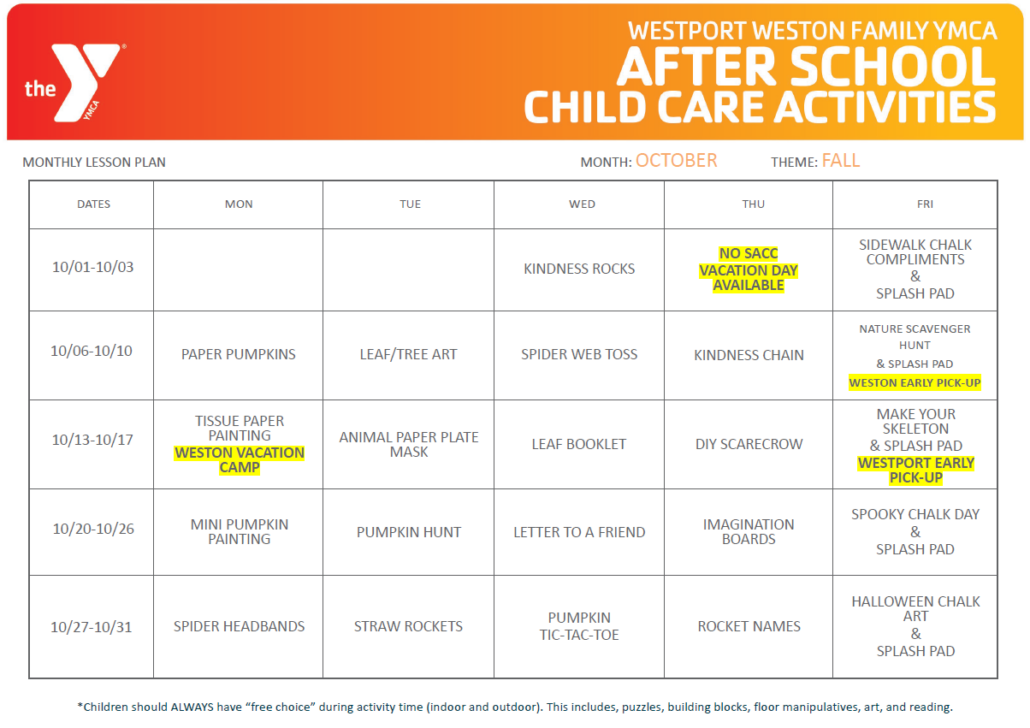 the YMCA

WESTPORT WESTON FAMILY YMCA
AFTER SCHOOL
CHILD CARE ACTIVITIES

MONTHLY LESSON PLAN

MONTH: OCTOBER

THEME: FALL

| DATES | MON | TUE | WED | THU | FRI |
|---|---|---|---|---|---|
| 10/01-10/03 | | | KINDNESS ROCKS | NO SACC VACATION DAY AVAILABLE | SIDEWALK CHALK COMPLIMENTS & SPLASH PAD |
| 10/06-10/10 | PAPER PUMPKINS | LEAF/TREE ART | SPIDER WEB TOSS | KINDNESS CHAIN | NATURE SCAVENGER HUNT & SPLASH PAD WESTON EARLY PICK-UP |
| 10/13-10/17 | TISSUE PAPER PAINTING WESTON VACATION CAMP | ANIMAL PAPER PLATE MASK | LEAF BOOKLET | DIY SCARECROW | MAKE YOUR SKELETON & SPLASH PAD WESTPORT EARLY PICK-UP |
| 10/20-10/26 | MINI PUMPKIN PAINTING | PUMPKIN HUNT | LETTER TO A FRIEND | IMAGINATION BOARDS | SPOOKY CHALK DAY & SPLASH PAD |
| 10/27-10/31 | SPIDER HEADBANDS | STRAW ROCKETS | PUMPKIN TIC-TAC-TOE | ROCKET NAMES | HALLOWEEN CHALK ART & SPLASH PAD |

*Children should ALWAYS have "free choice" during activity time (indoor and outdoor). This includes, puzzles, building blocks, floor manipulatives, art, and reading.